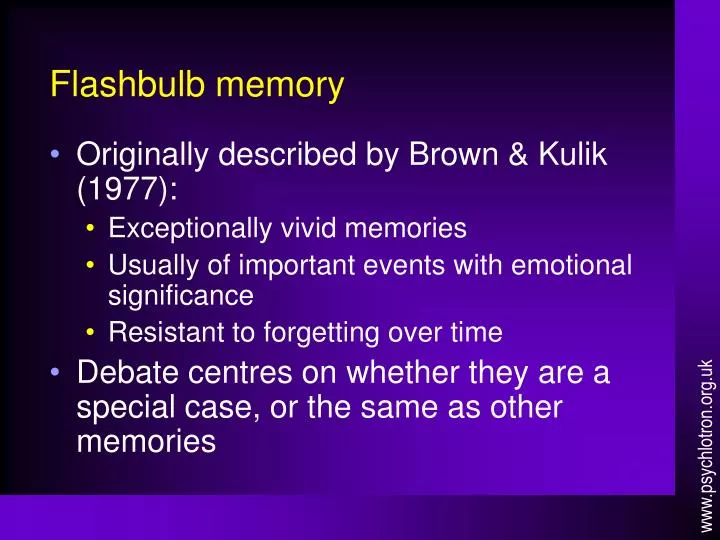 Flashbulb memory

• Originally described by Brown & Kulik (1977):
  • Exceptionally vivid memories
  • Usually of important events with emotional significance
  • Resistant to forgetting over time
• Debate centres on whether they are a special case, or the same as other memories

www.psychlotron.org.uk